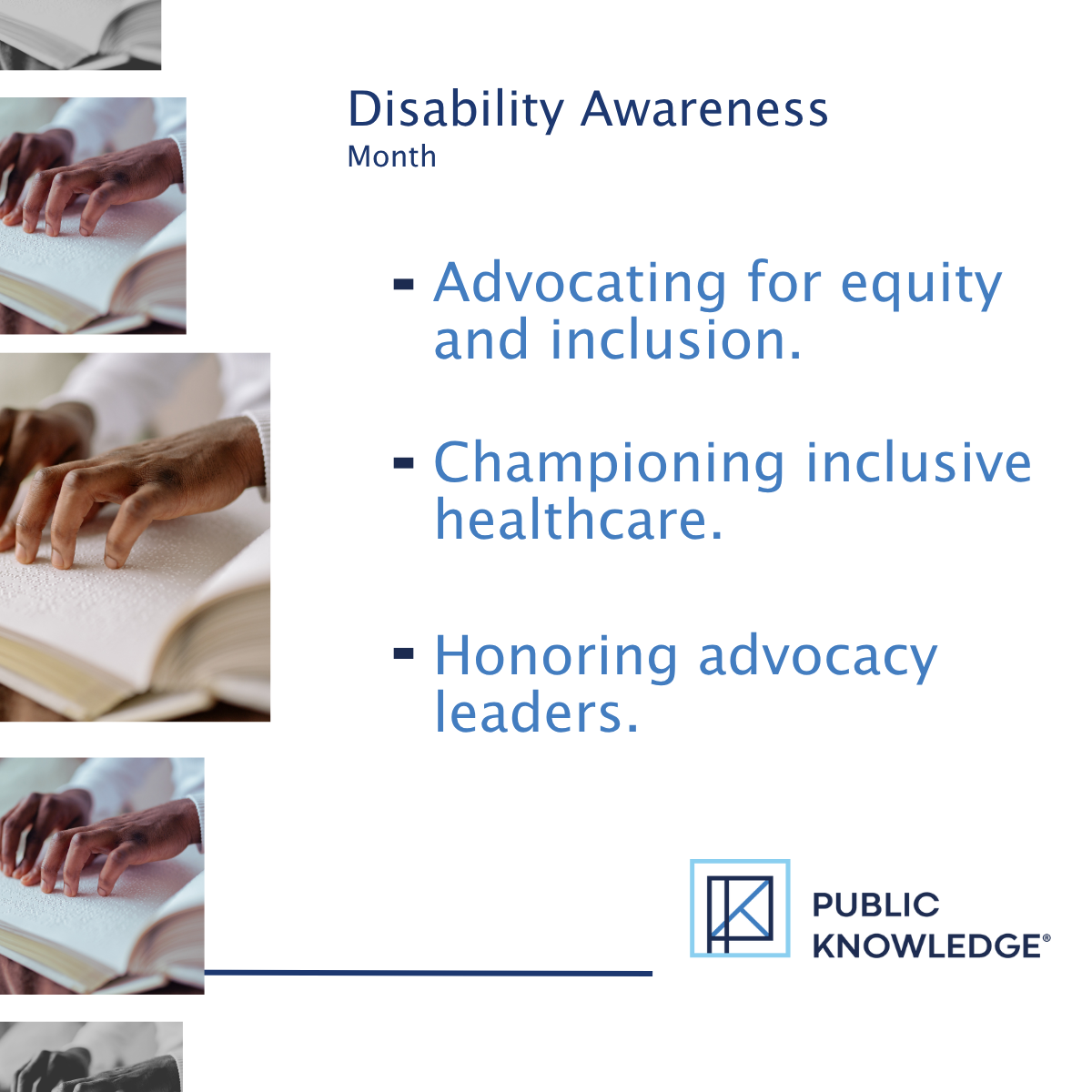 Disability Awareness
Month

- Advocating for equity and inclusion.

- Championing inclusive healthcare.

- Honoring advocacy leaders.

PUBLIC KNOWLEDGE®